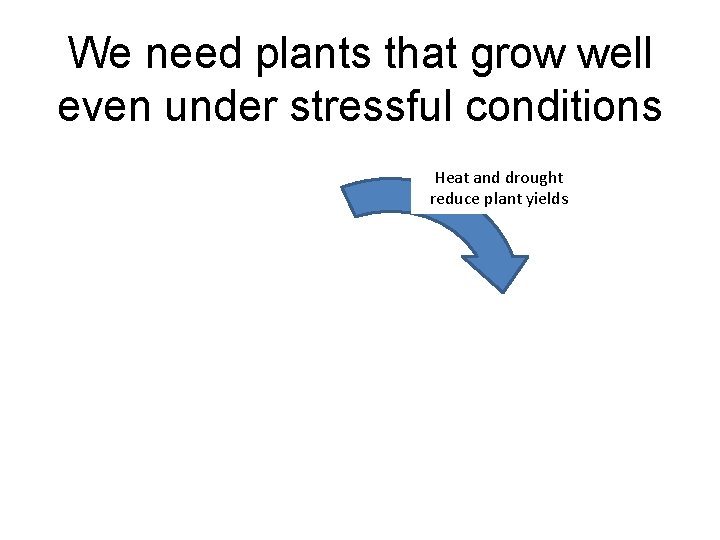 We need plants that grow well even under stressful conditions

Heat and drought reduce plant yields